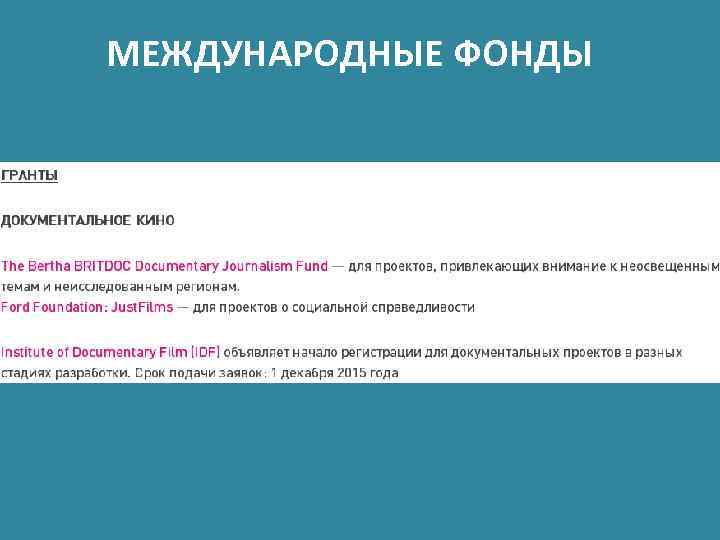 МЕЖДУНАРОДНЫЕ ФОНДЫ

ГРАНТЫ

ДОКУМЕНТАЛЬНОЕ КИНО

The Bertha BRITDOC Documentary Journalism Fund — для проектов, привлекающих внимание к неосвещенным темам и неисследованным регионам.
Ford Foundation: JustFilms — для проектов о социальной справедливости

Institute of Documentary Film (IDF) объявляет начало регистрации для документальных проектов в разных стадиях разработки. Срок подачи заявок: 1 декабря 2015 года